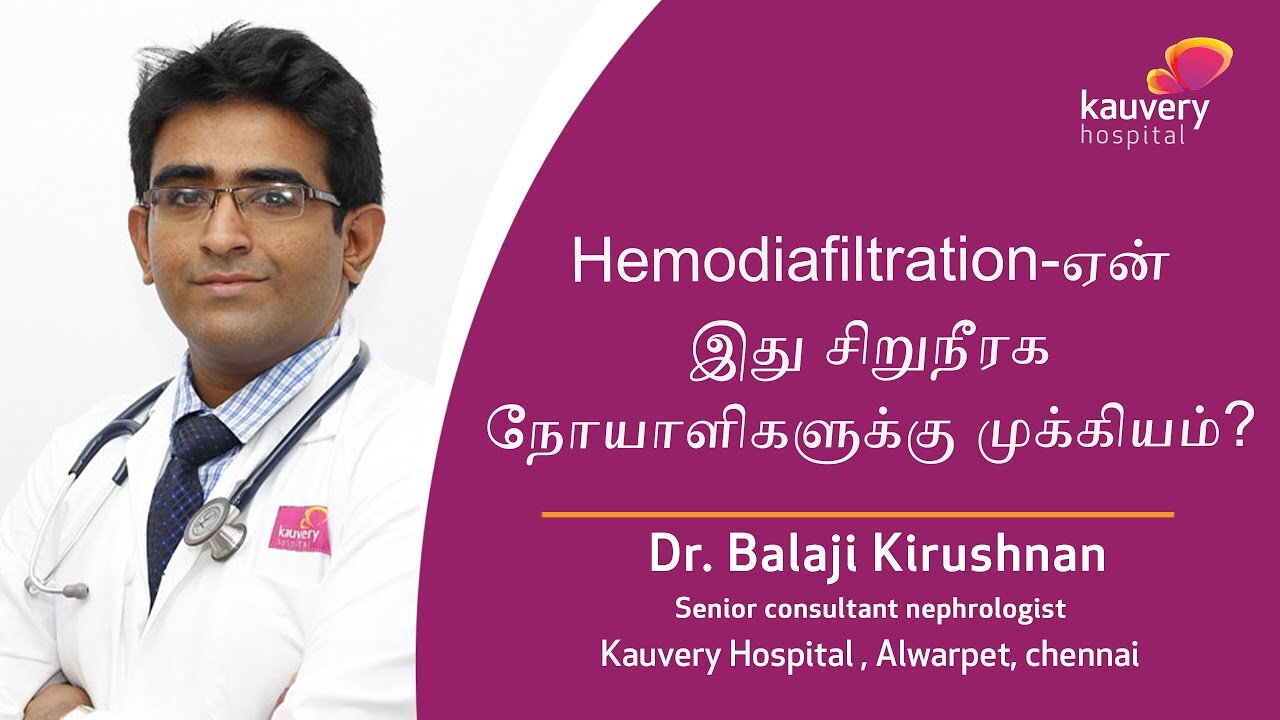 kauvery hospital

Hemodiafiltration-ஏன் இது சிறுநீரக நோயாளிகளுக்கு முக்கியம்?

Dr. Balaji Kirushnan
Senior consultant nephrologist
Kauvery Hospital , Alwarpet, chennai

kauvery hospital